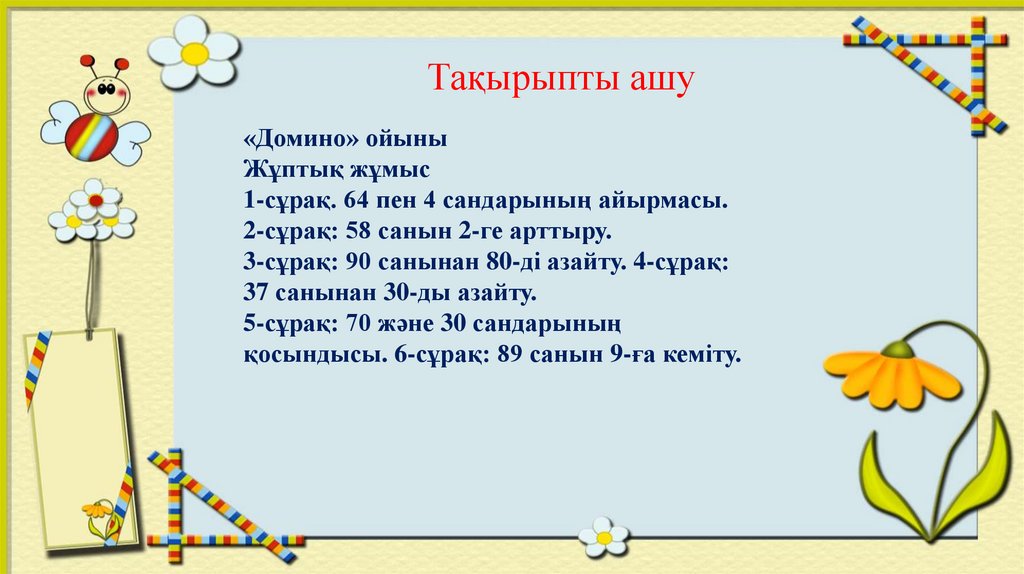 Тақырыпты ашу

«Домино» ойыны
Жұптық жұмыс
1-сұрақ. 64 пен 4 сандарының айырмасы.
2-сұрақ: 58 санын 2-ге арттыру.
3-сұрақ: 90 санынан 80-ді азайту. 4-сұрақ: 37 санынан 30-ды азайту.
5-сұрақ: 70 және 30 сандарының қосындысы. 6-сұрақ: 89 санын 9-ға кеміту.